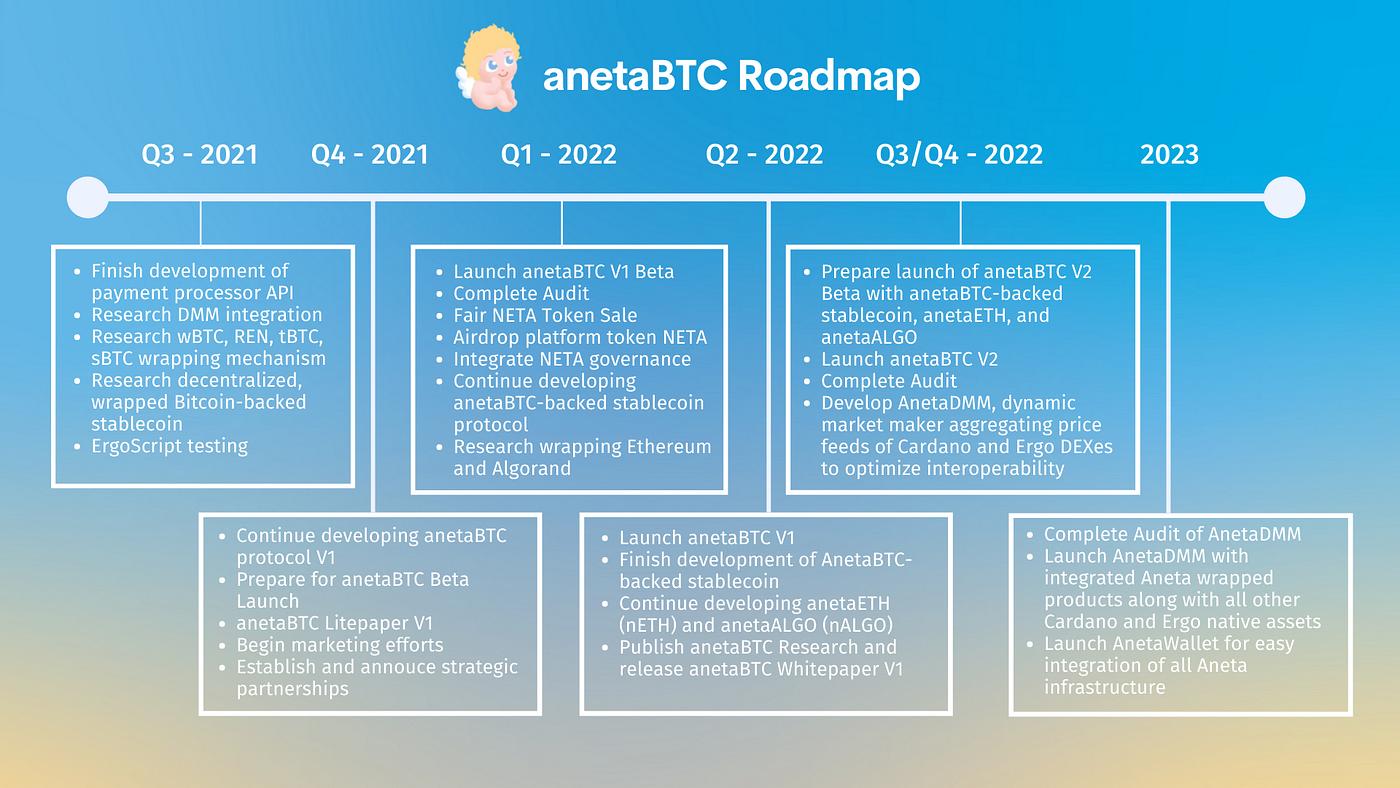 anetaBTC Roadmap

Q3 - 2021

- Finish development of payment processor API
- Research DMM integration
- Research wBTC, REN, tBTC, sBTC wrapping mechanism
- Research decentralized, wrapped Bitcoin-backed stablecoin
- ErgoScript testing

Q4 - 2021

- Continue developing anetaBTC protocol V1
- Prepare for anetaBTC Beta Launch
- anetaBTC Litepaper V1
- Begin marketing efforts
- Establish and annouce strategic partnerships

Q1 - 2022

- Launch anetaBTC V1 Beta
- Complete Audit
- Fair NETA Token Sale
- Airdrop platform token NETA
- Integrate NETA governance
- Continue developing anetaBTC-backed stablecoin protocol
- Research wrapping Ethereum and Algorand

Q2 - 2022

- Launch anetaBTC V1
- Finish development of AnetaBTC-backed stablecoin
- Continue developing anetaETH (nETH) and anetaALGO (nALGO)
- Publish anetaBTC Research and release anetaBTC Whitepaper V1

Q3/Q4 - 2022

- Prepare launch of anetaBTC V2 Beta with anetaBTC-backed stablecoin, anetaETH, and anetaALGO
- Launch anetaBTC V2
- Complete Audit
- Develop AnetaDMM, dynamic market maker aggregating price feeds of Cardano and Ergo DEXes to optimize interoperability

2023

- Complete Audit of AnetaDMM
- Launch AnetaDMM with integrated Aneta wrapped products along with all other Cardano and Ergo native assets
- Launch AnetaWallet for easy integration of all Aneta infrastructure